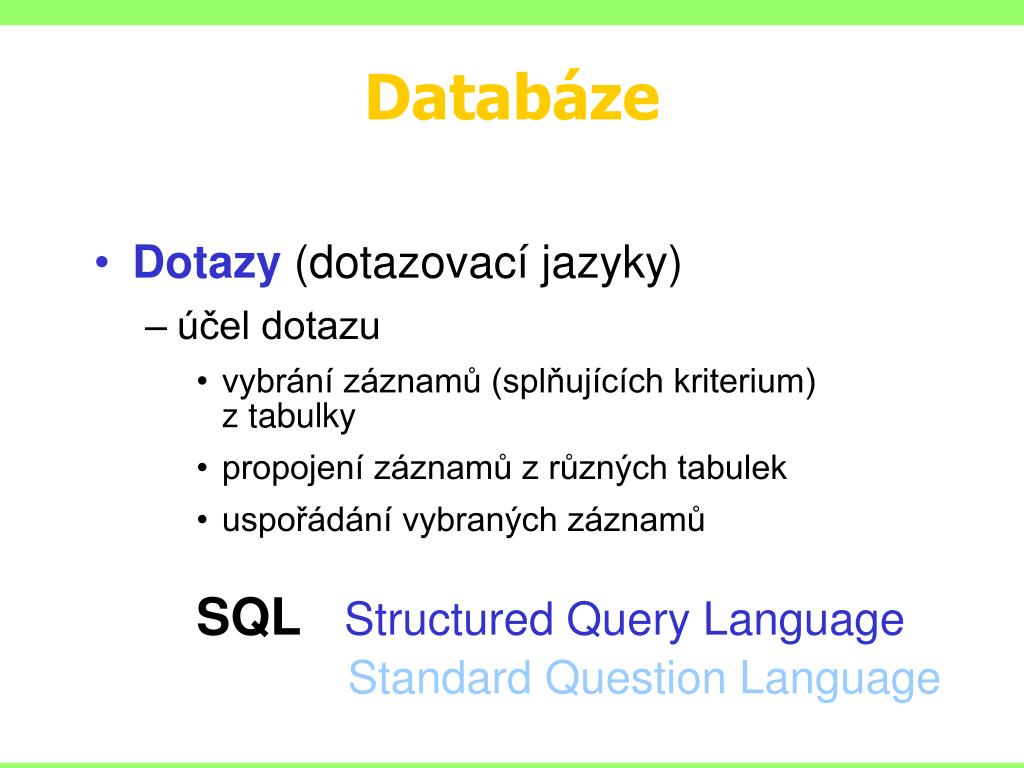 Databáze

• Dotazy (dotazovací jazyky)
– účel dotazu
• vybrání záznamů (splňujících kriterium) z tabulky
• propojení záznamů z různých tabulek
• uspořádání vybraných záznamů

SQL Structured Query Language
Standard Question Language